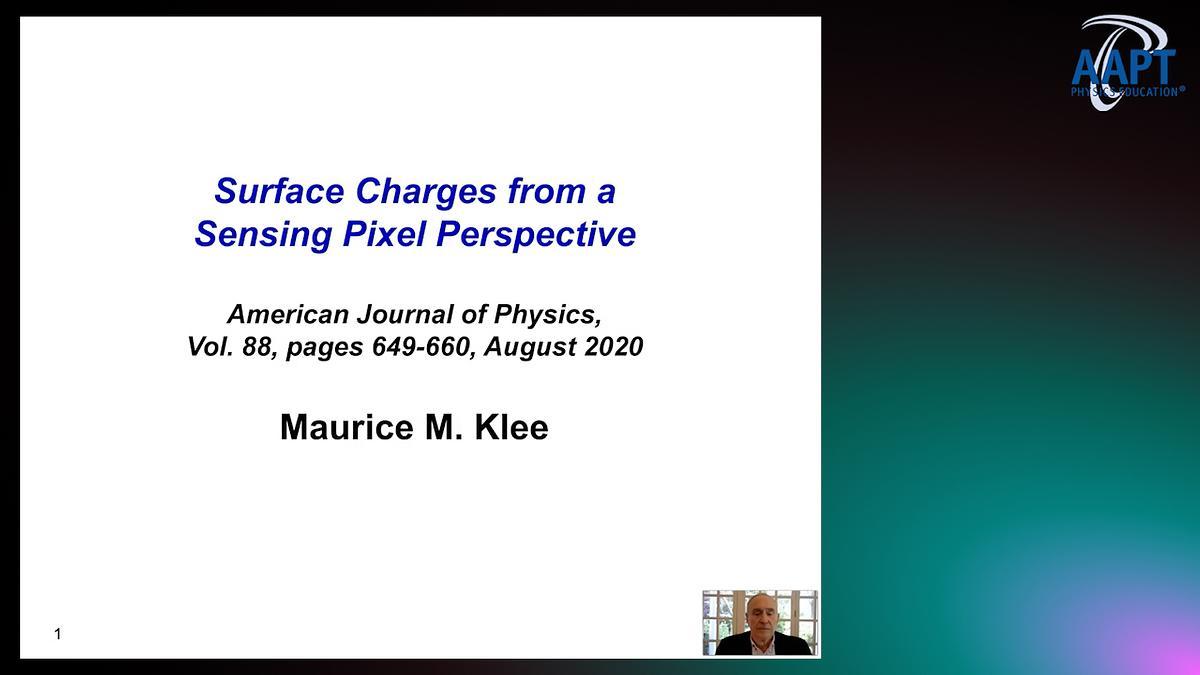 AAPT
PHYSICS EDUCATION®

Surface Charges from a Sensing Pixel Perspective

American Journal of Physics, Vol. 88, pages 649-660, August 2020

Maurice M. Klee

1